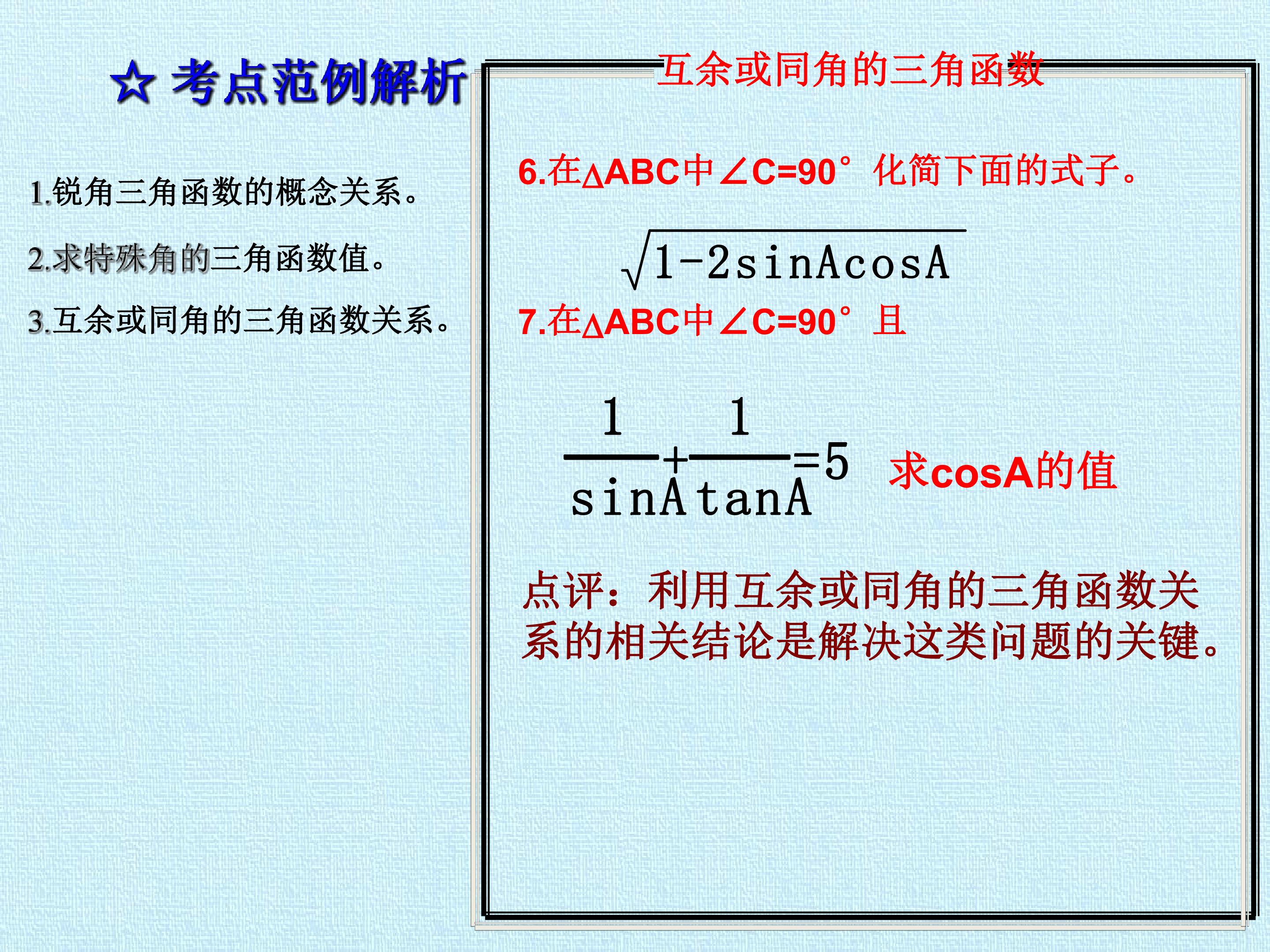 ☆ 考点范例解析

1.锐角三角函数的概念关系。

2.求特殊角的三角函数值。

3.互余或同角的三角函数关系。

互余或同角的三角函数

6.在△ABC中∠C=90°化简下面的式子。

$\sqrt{1-2\sin A\cos A}$

7.在△ABC中∠C=90°且

$\frac{1}{\sin A}+\frac{1}{\tan A}=5$ 求cosA的值

点评：利用互余或同角的三角函数关系的相关结论是解决这类问题的关键。